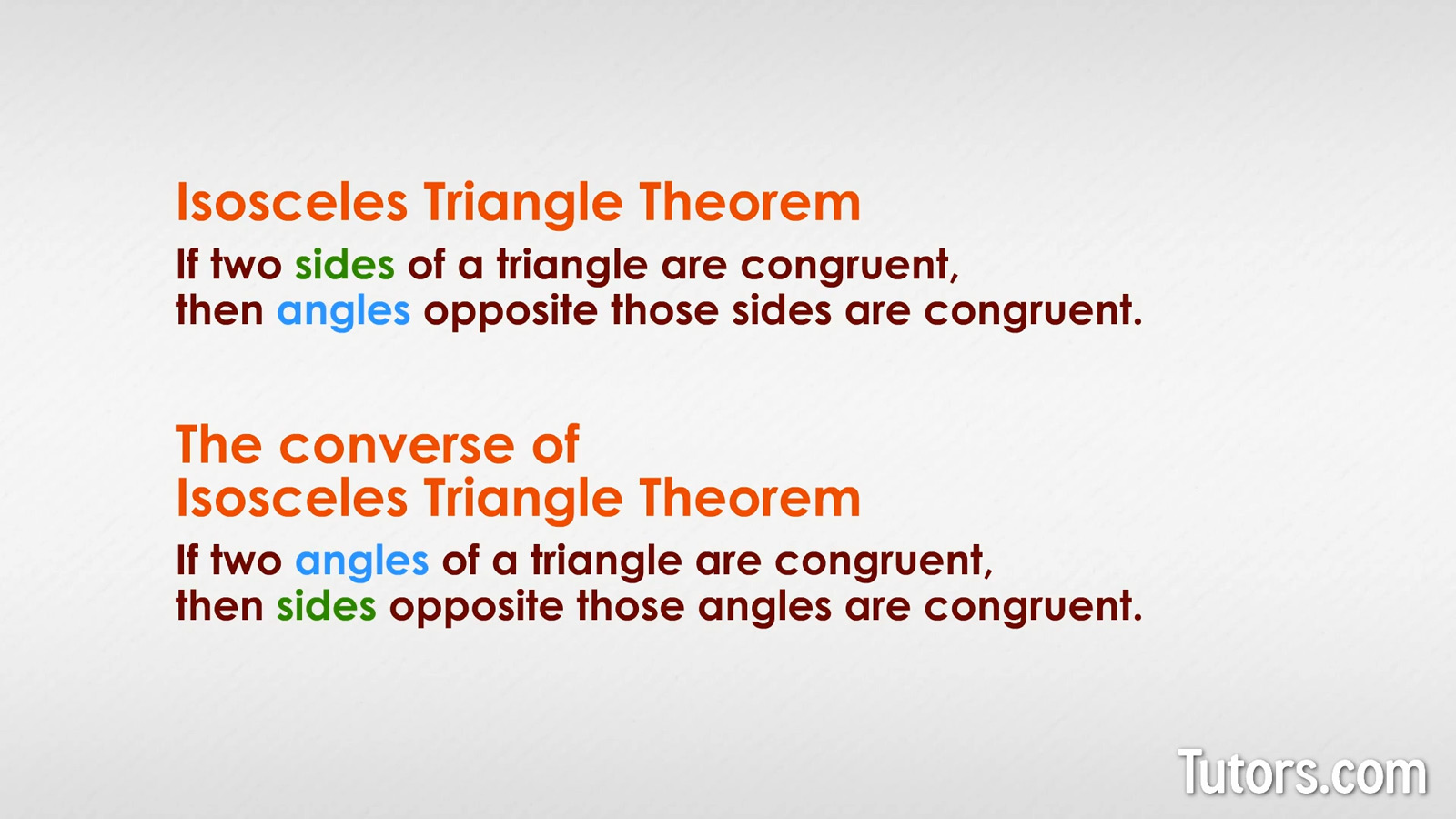 Isosceles Triangle Theorem

If two sides of a triangle are congruent, then angles opposite those sides are congruent.

The converse of Isosceles Triangle Theorem

If two angles of a triangle are congruent, then sides opposite those angles are congruent.

Tutors.com